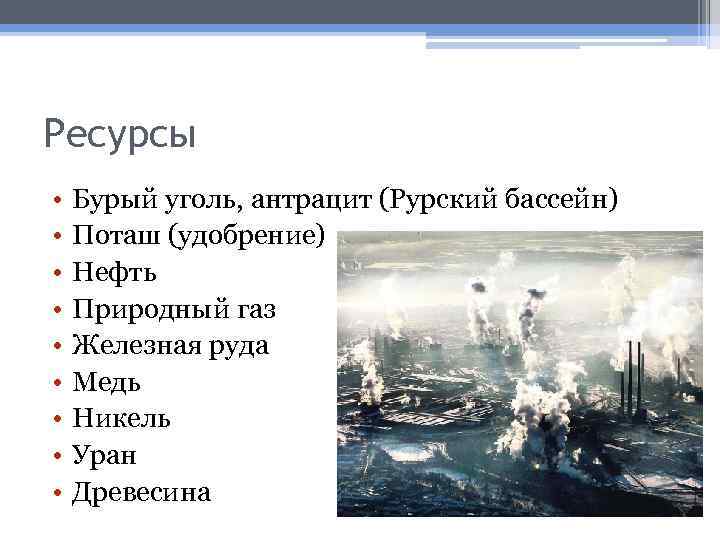 Ресурсы

• Бурый уголь, антрацит (Рурский бассейн)
• Поташ (удобрение)
• Нефть
• Природный газ
• Железная руда
• Медь
• Никель
• Уран
• Древесина